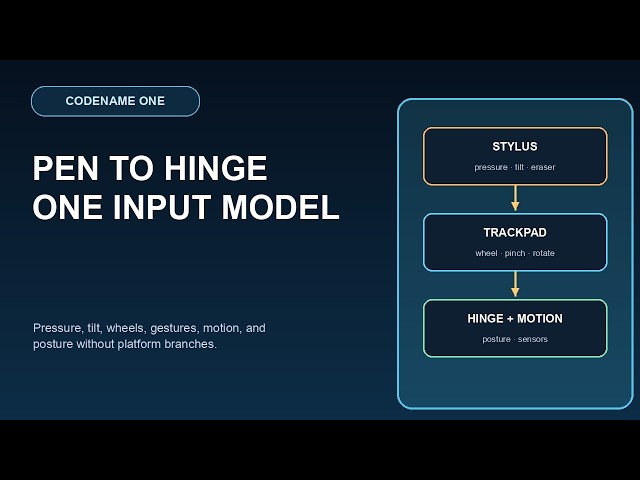 CODENAME ONE

PEN TO HINGE
ONE INPUT MODEL

Pressure, tilt, wheels, gestures, motion, and posture without platform branches.

STYLUS
pressure · tilt · eraser

TRACKPAD
wheel · pinch · rotate

HINGE + MOTION
posture · sensors